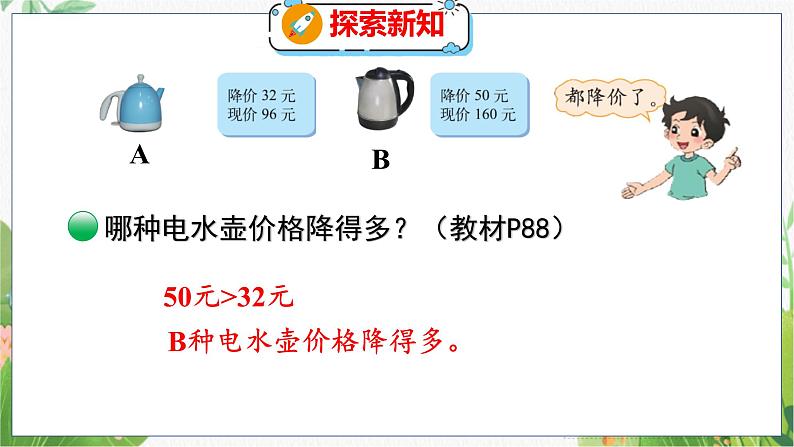 探索新知

降价 32 元
现价 96 元

A

降价 50 元
现价 160 元

B

都降价了。

哪种电水壶价格降得多？（教材P88）

50元>32元

B种电水壶价格降得多。